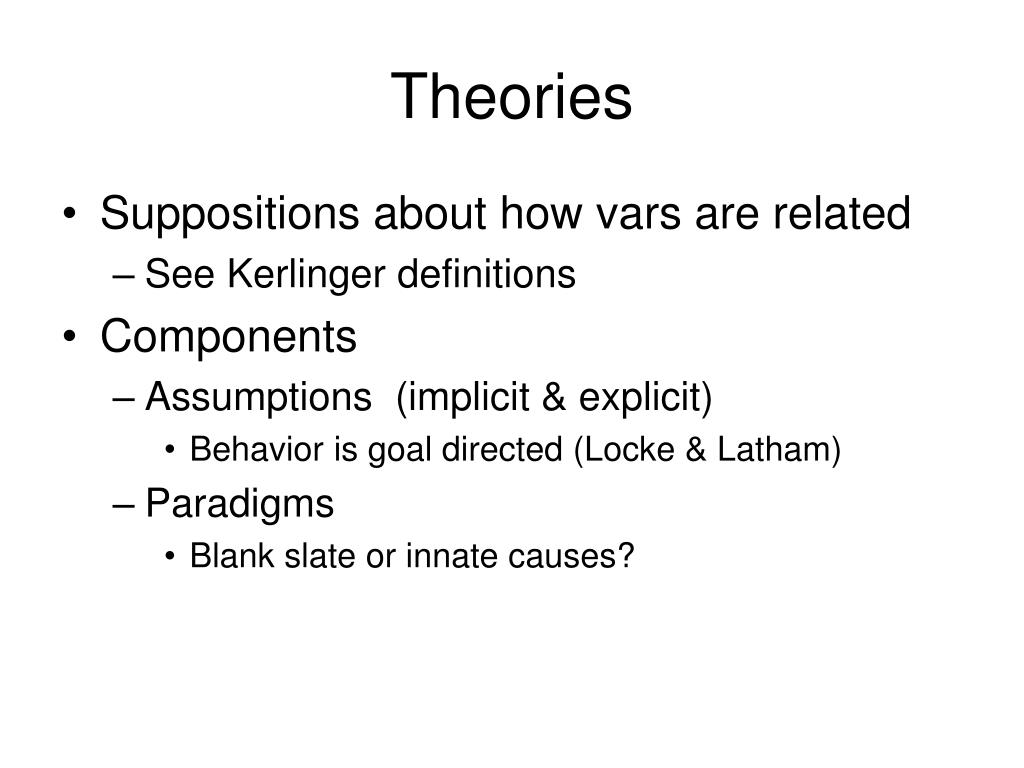 Theories

• Suppositions about how vars are related
– See Kerlinger definitions
• Components
– Assumptions (implicit & explicit)
• Behavior is goal directed (Locke & Latham)
– Paradigms
• Blank slate or innate causes?